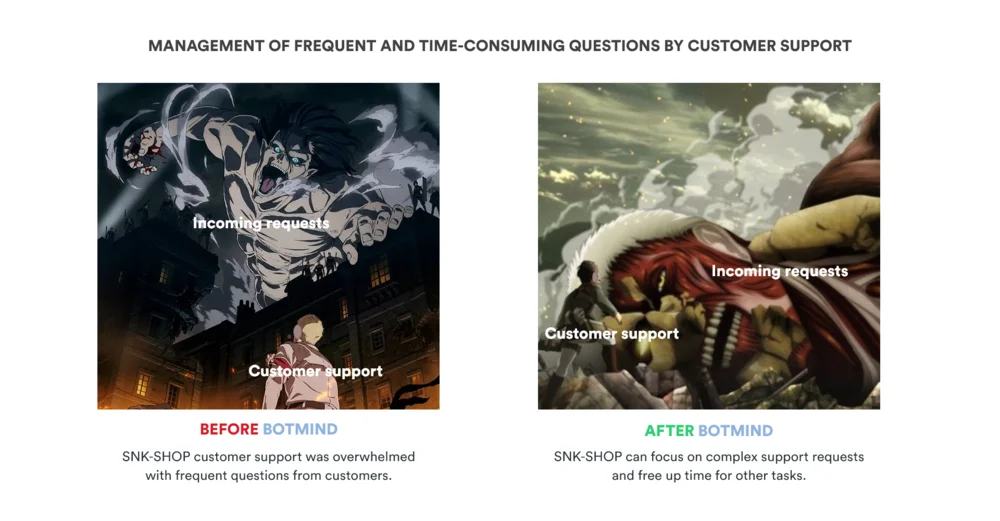 MANAGEMENT OF FREQUENT AND TIME-CONSUMING QUESTIONS BY CUSTOMER SUPPORT

Incoming requests

Customer support

BEFORE BOTMIND

SNK-SHOP customer support was overwhelmed with frequent questions from customers.

Incoming requests

Customer support

AFTER BOTMIND

SNK-SHOP can focus on complex support requests and free up time for other tasks.